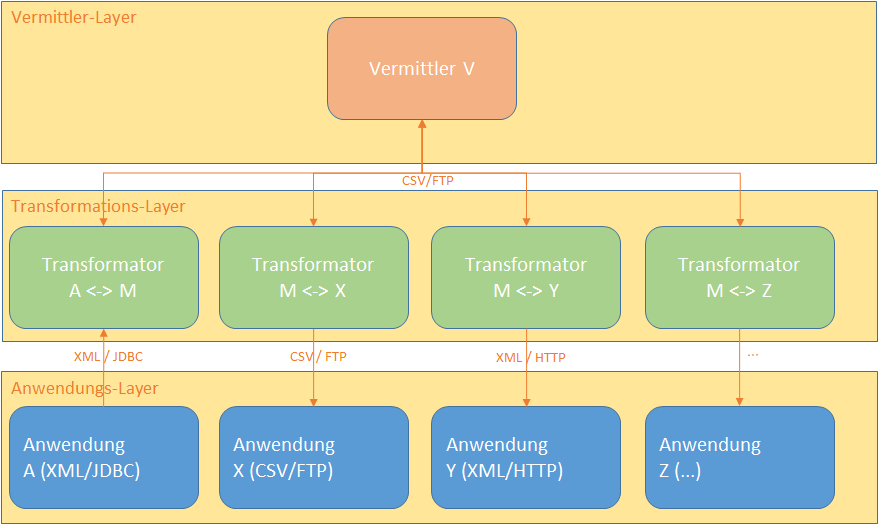 Vermittler-Layer

Vermittler V

CSV/FTP

Transformations-Layer

Transformator A <-> M

Transformator M <-> X

Transformator M <-> Y

Transformator M <-> Z

XML / JDBC

CSV / FTP

XML / HTTP

...

Anwendungs-Layer

Anwendung A (XML/JDBC)

Anwendung X (CSV/FTP)

Anwendung Y (XML/HTTP)

Anwendung Z (...)